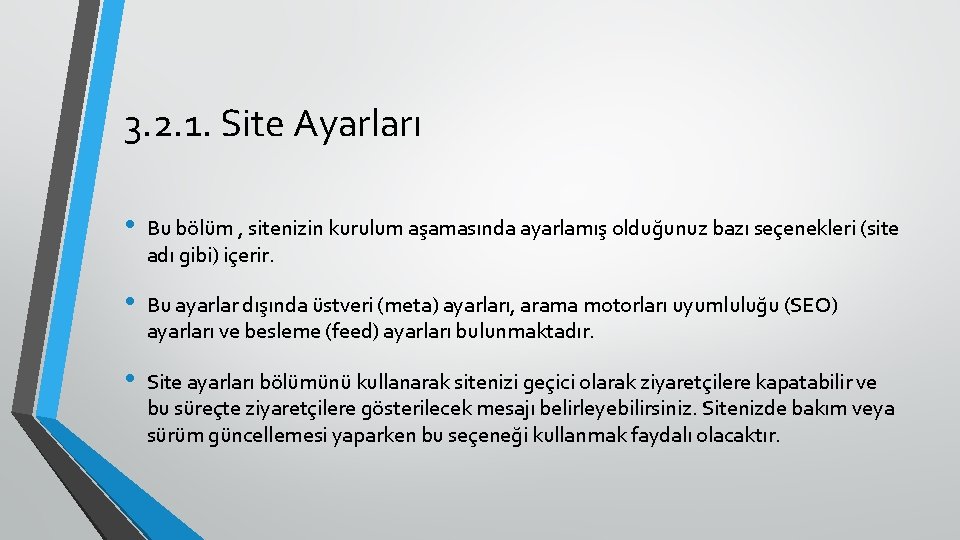 3.2.1. Site Ayarları

• Bu bölüm , sitenizin kurulum aşamasında ayarlamış olduğunuz bazı seçenekleri (site adı gibi) içerir.

• Bu ayarlar dışında üstveri (meta) ayarları, arama motorları uyumluluğu (SEO) ayarları ve besleme (feed) ayarları bulunmaktadır.

• Site ayarları bölümünü kullanarak sitenizi geçici olarak ziyaretçilere kapatabilir ve bu süreçte ziyaretçilere gösterilecek mesajı belirleyebilirsiniz. Sitenizde bakım veya sürüm güncellemesi yaparken bu seçeneği kullanmak faydalı olacaktır.